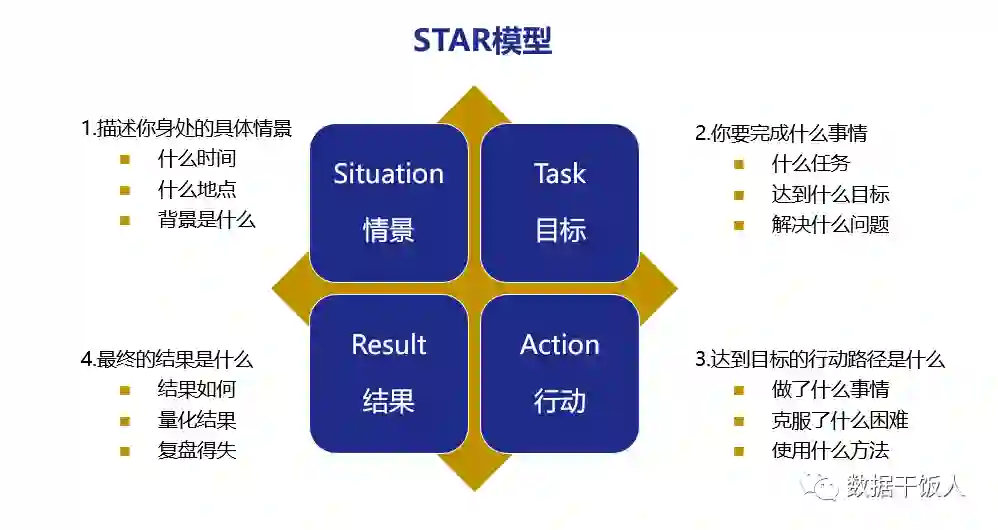 STAR模型

1.描述你身处的具体情景
- 什么时间
- 什么地点
- 背景是什么

Situation
情景

Task
目标

2.你要完成什么事情
- 什么任务
- 达到什么目标
- 解决什么问题

4.最终的结果是什么
- 结果如何
- 量化结果
- 复盘得失

Result
结果

Action
行动

3.达到目标的行动路径是什么
- 做了什么事情
- 克服了什么困难
- 使用什么方法

数据干饭人